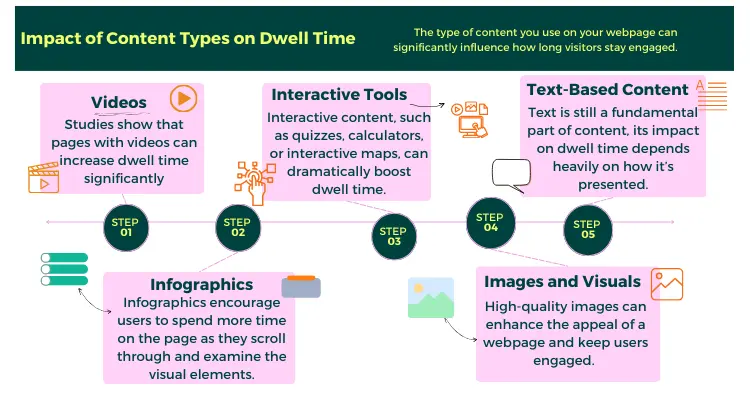 Impact of Content Types on Dwell Time

The type of content you use on your webpage can significantly influence how long visitors stay engaged.

Videos
Studies show that pages with videos can increase dwell time significantly

Interactive Tools
Interactive content, such as quizzes, calculators, or interactive maps, can dramatically boost dwell time.

Text-Based Content
Text is still a fundamental part of content, its impact on dwell time depends heavily on how it's presented.

STEP 01

STEP 02

STEP 03

STEP 04

STEP 05

Infographics
Infographics encourage users to spend more time on the page as they scroll through and examine the visual elements.

Images and Visuals
High-quality images can enhance the appeal of a webpage and keep users engaged.